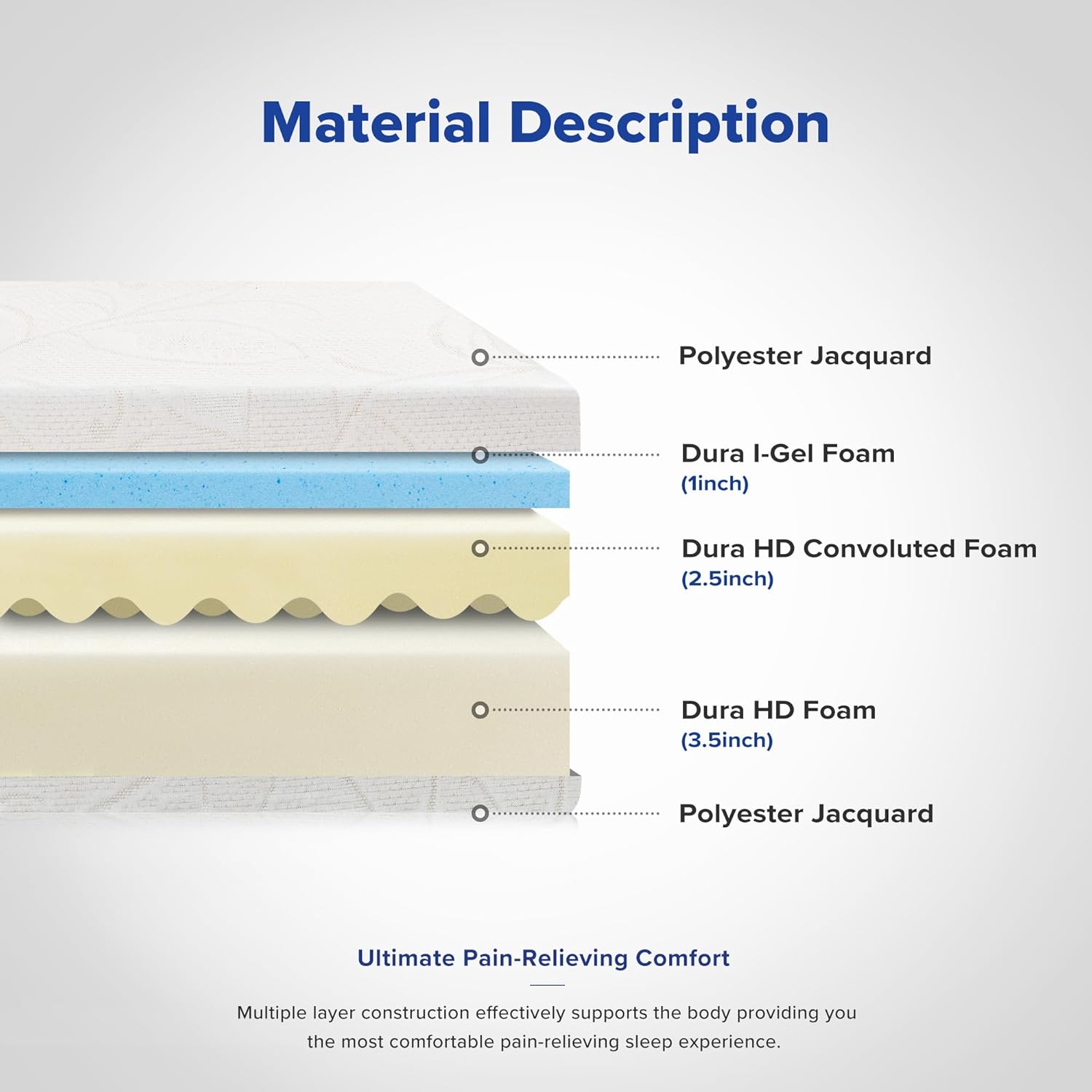 Material Description

Polyester Jacquard

Dura I-Gel Foam
(1inch)

Dura HD Convoluted Foam
(2.5inch)

Dura HD Foam
(3.5inch)

Polyester Jacquard

Ultimate Pain-Relieving Comfort

Multiple layer construction effectively supports the body providing you the most comfortable pain-relieving sleep experience.